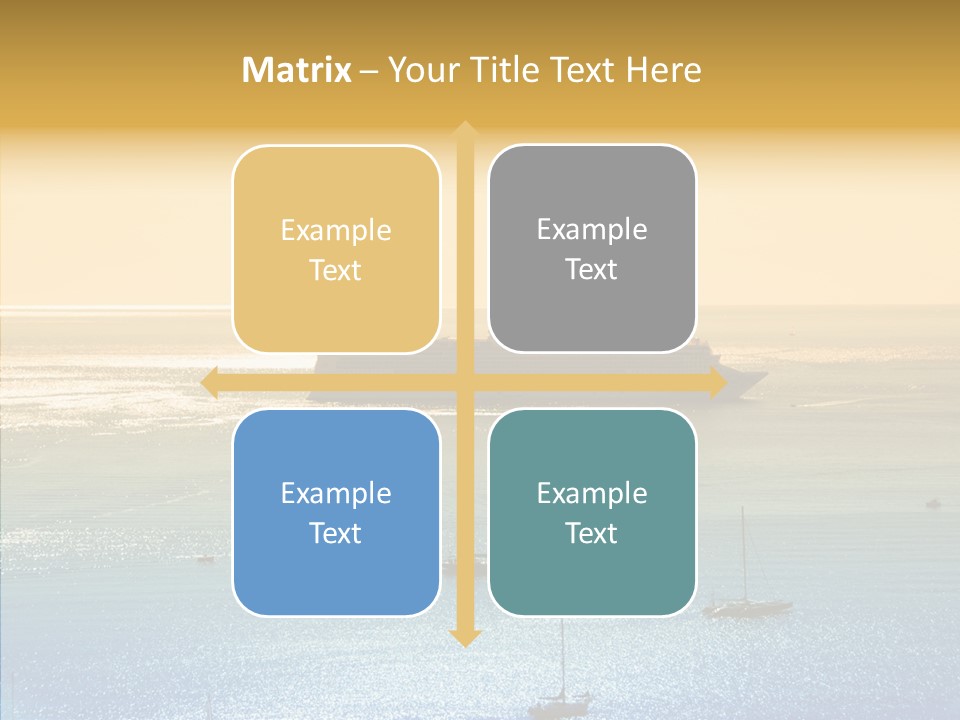 Matrix – Your Title Text Here

Example Text

Example Text

Example Text

Example Text